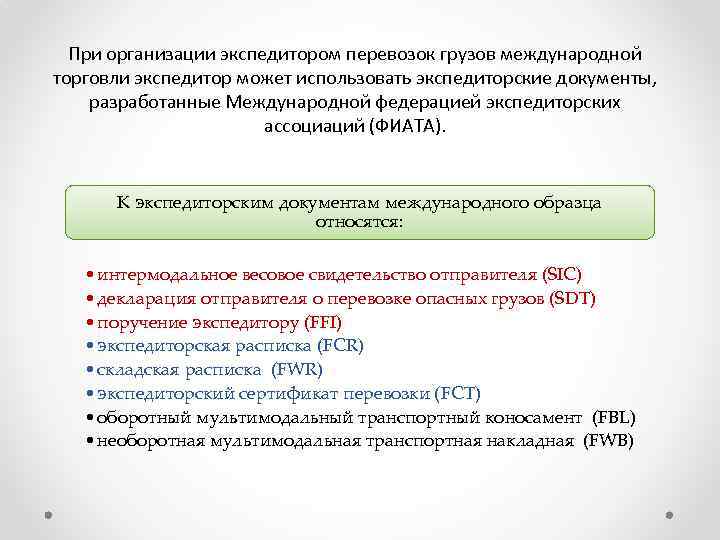 При организации экспедитором перевозок грузов международной торговли экспедитор может использовать экспедиторские документы, разработанные Международной федерацией экспедиторских ассоциаций (ФИАТА).

К экспедиторским документам международного образца относятся:

• интермодальное весовое свидетельство отправителя (SIC)
• декларация отправителя о перевозке опасных грузов (SDT)
• поручение экспедитору (FFI)
• экспедиторская расписка (FCR)
• складская расписка (FWR)
• экспедиторский сертификат перевозки (FCT)
• оборотный мультимодальный транспортный коносамент (FBL)
• необоротная мультимодальная транспортная накладная (FWB)